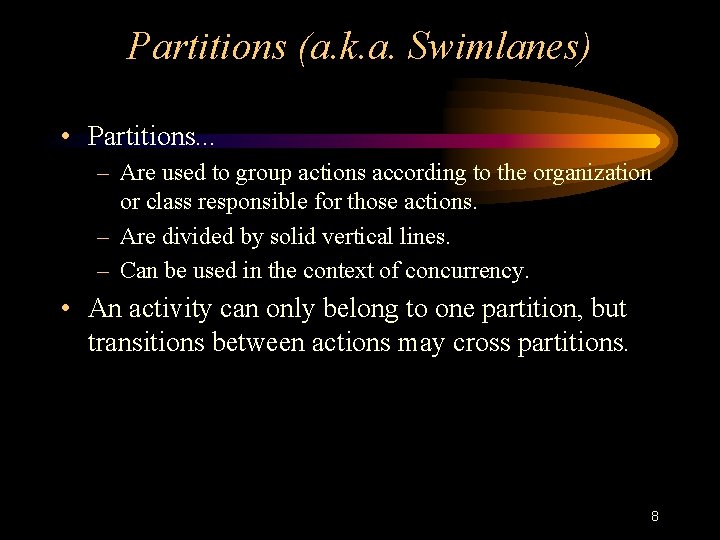 Partitions (a.k.a. Swimlanes)

• Partitions...
– Are used to group actions according to the organization or class responsible for those actions.
– Are divided by solid vertical lines.
– Can be used in the context of concurrency.

• An activity can only belong to one partition, but transitions between actions may cross partitions.

8